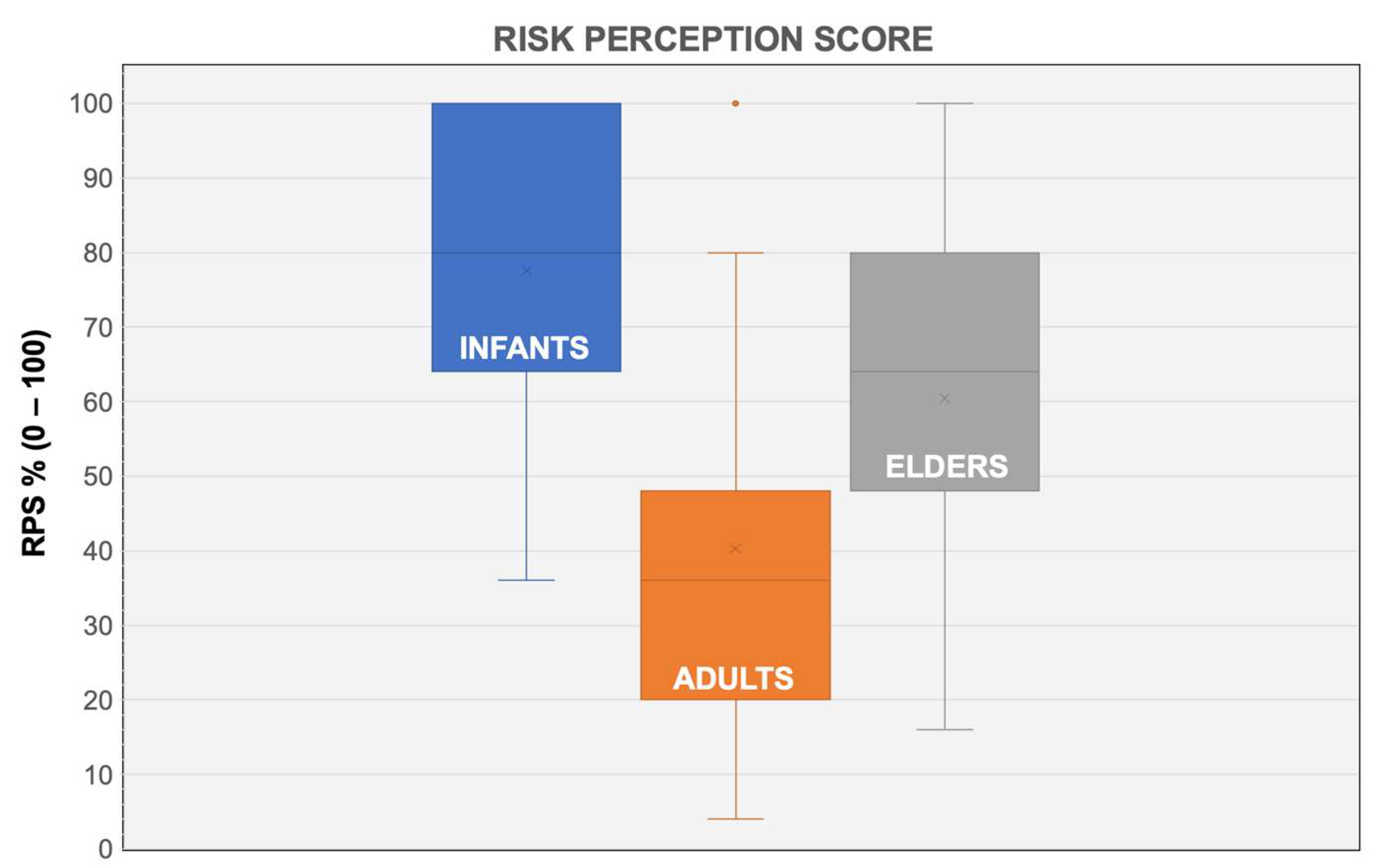 RISK PERCEPTION SCORE

RPS % (0 – 100)

100
90
80
70
60
50
40
30
20
10
0

INFANTS
ADULTS
ELDERS